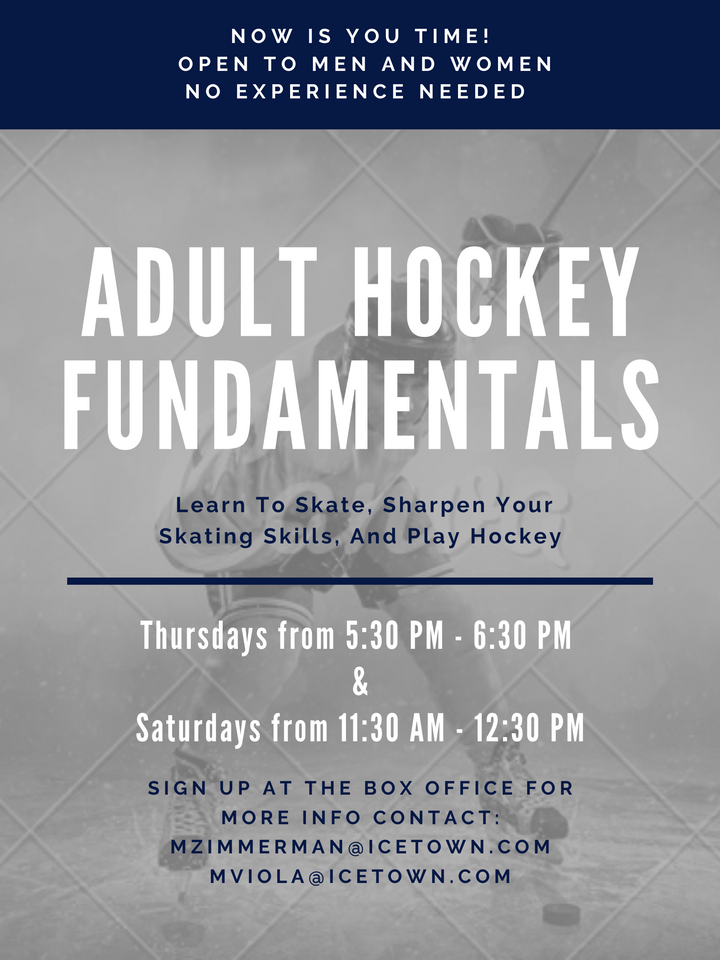 NOW IS YOU TIME!
OPEN TO MEN AND WOMEN
NO EXPERIENCE NEEDED

ADULT HOCKEY FUNDAMENTALS

Learn To Skate, Sharpen Your Skating Skills, And Play Hockey

Thursdays from 5:30 PM - 6:30 PM
&
Saturdays from 11:30 AM - 12:30 PM

SIGN UP AT THE BOX OFFICE FOR MORE INFO CONTACT:
MZIMMERMAN@ICETOWN.COM
MVIOLA@ICETOWN.COM